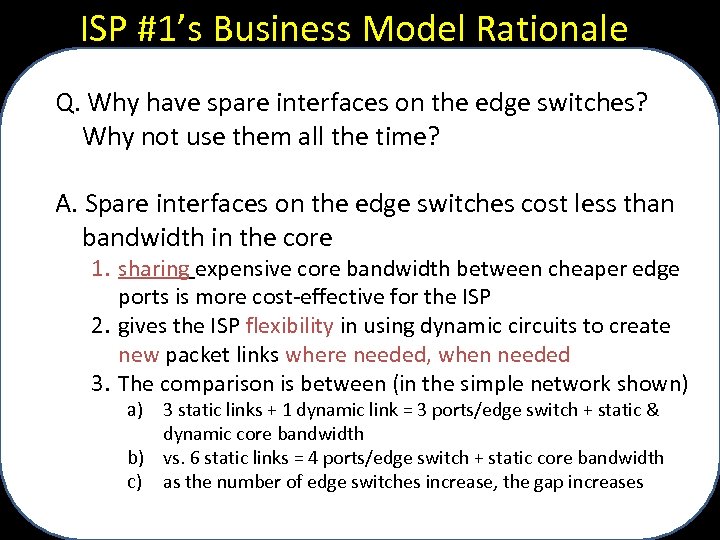 ISP #1's Business Model Rationale

Q. Why have spare interfaces on the edge switches? Why not use them all the time?

A. Spare interfaces on the edge switches cost less than bandwidth in the core

1. sharing expensive core bandwidth between cheaper edge ports is more cost-effective for the ISP
2. gives the ISP flexibility in using dynamic circuits to create new packet links where needed, when needed
3. The comparison is between (in the simple network shown)
a) 3 static links + 1 dynamic link = 3 ports/edge switch + static & dynamic core bandwidth
b) vs. 6 static links = 4 ports/edge switch + static core bandwidth
c) as the number of edge switches increase, the gap increases